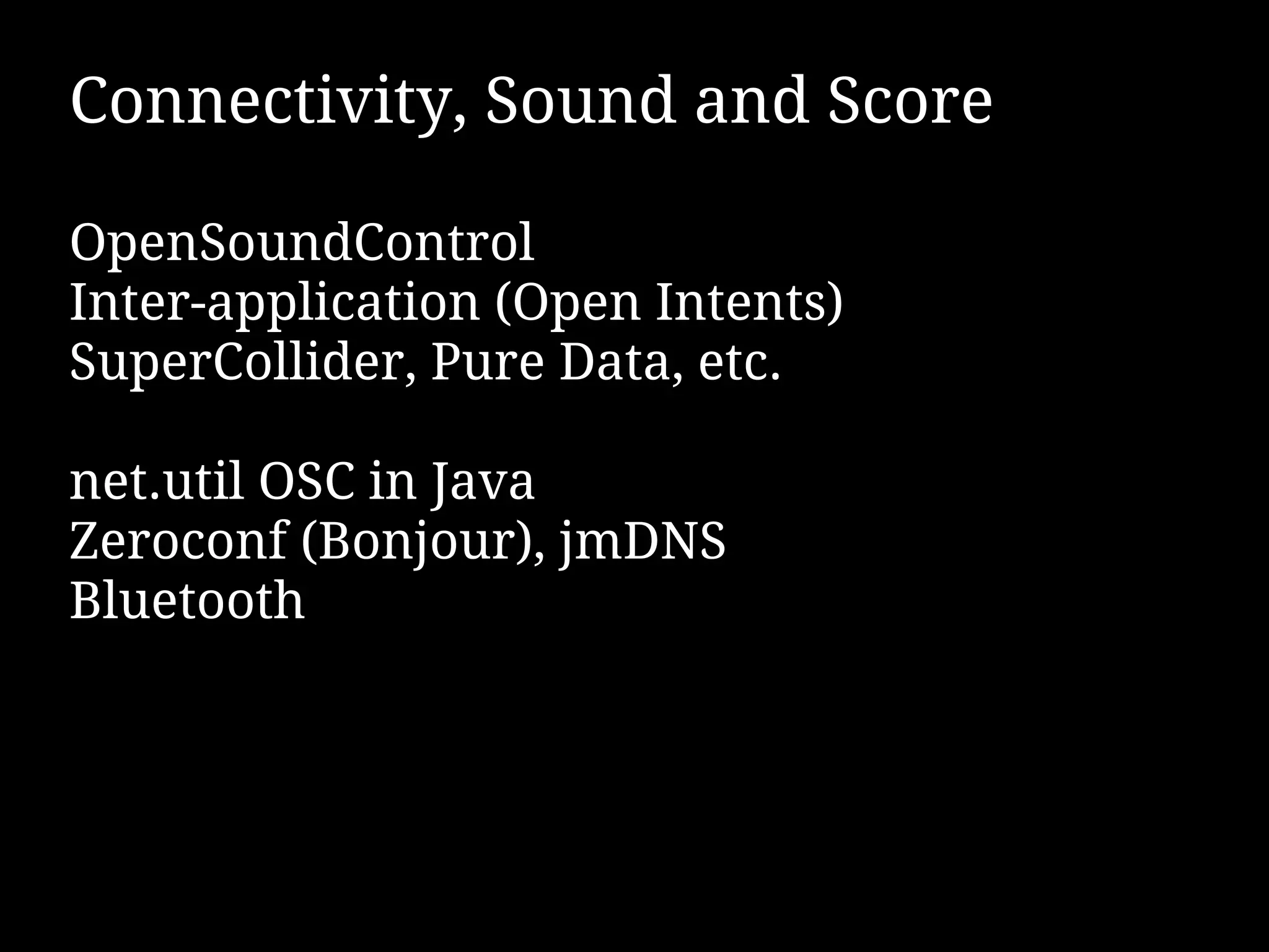 Connectivity, Sound and Score

OpenSoundControl
Inter-application (Open Intents)
SuperCollider, Pure Data, etc.

net.util OSC in Java
Zeroconf (Bonjour), jmDNS
Bluetooth